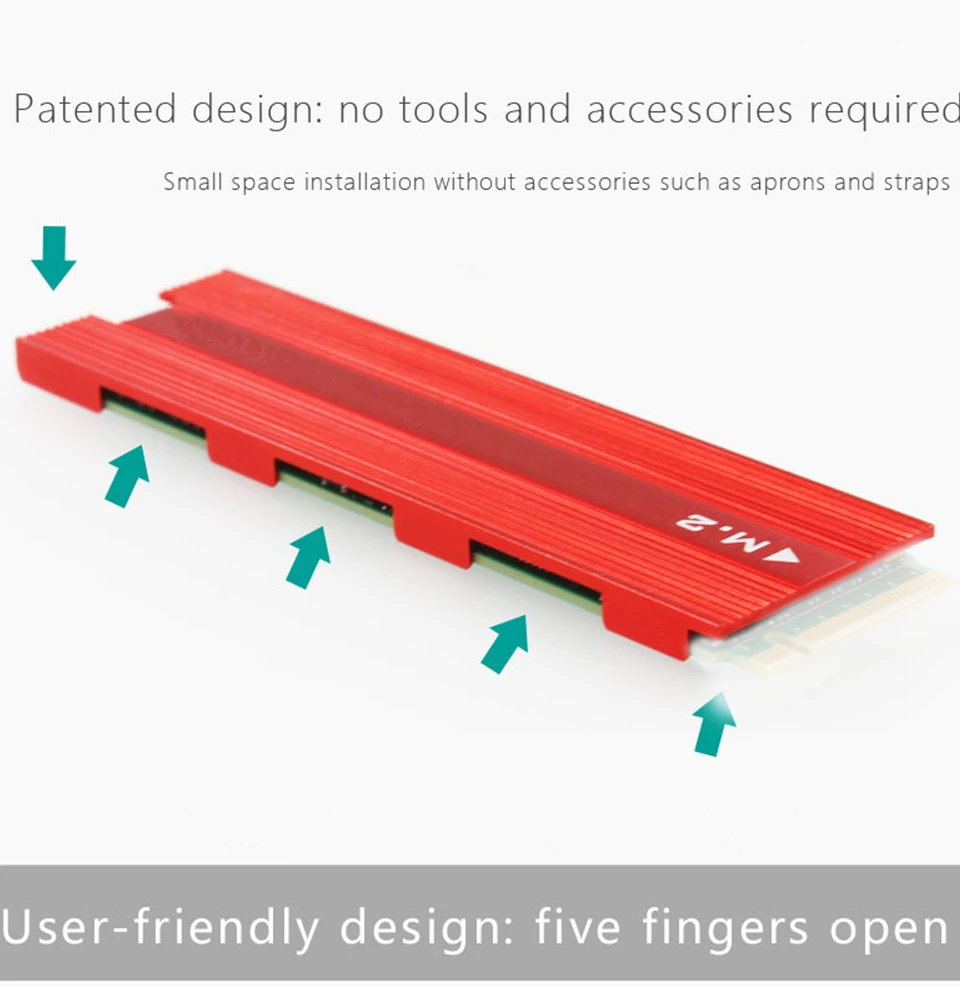 Patented design: no tools and accessories required

Small space installation without accessories such as aprons and straps

M.2

User-friendly design: five fingers open